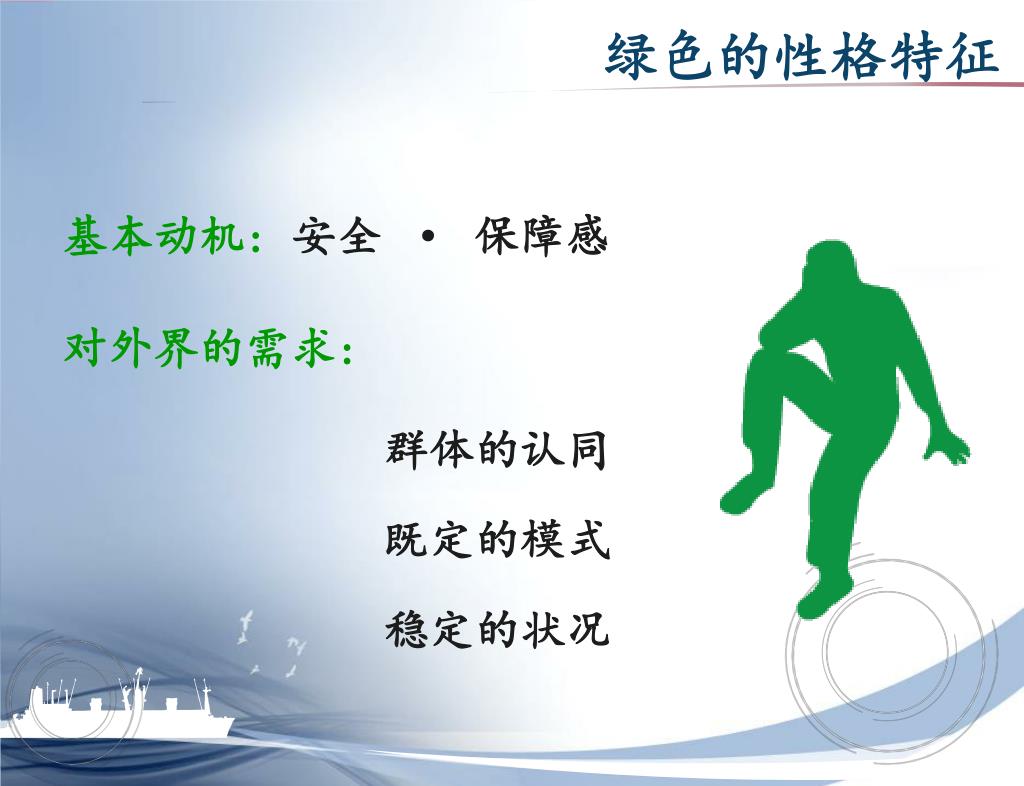 绿色的性格特征

基本动机：安全 • 保障感

对外界的需求：

群体的认同

既定的模式

稳定的状况